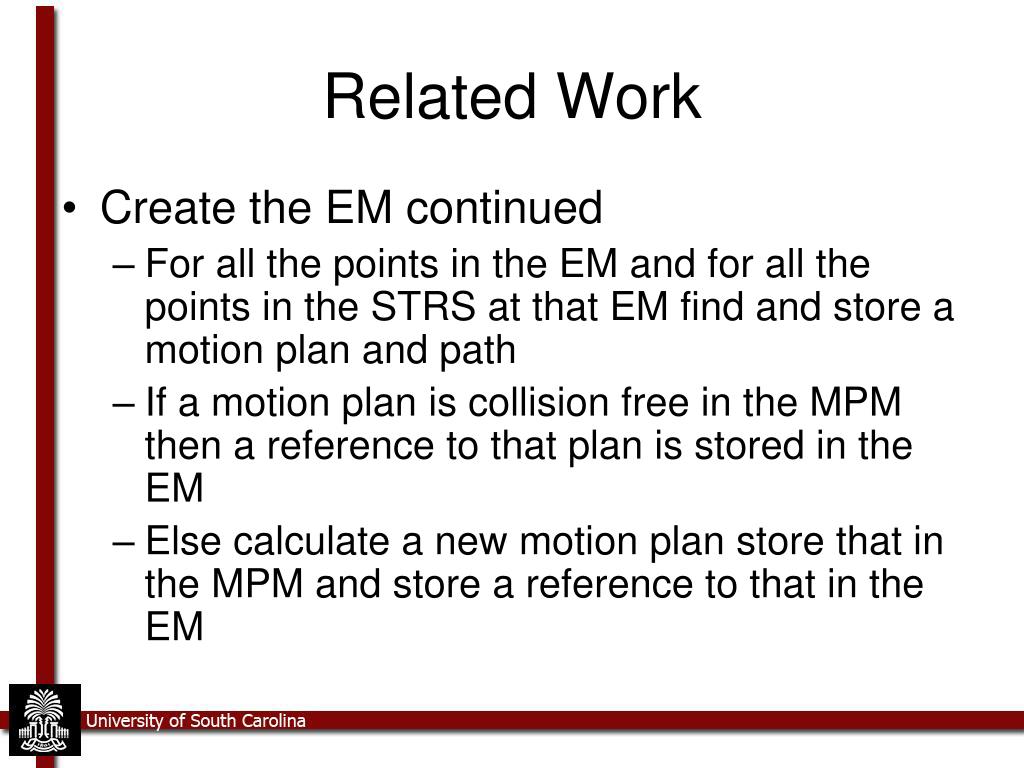 Related Work

• Create the EM continued
– For all the points in the EM and for all the points in the STRS at that EM find and store a motion plan and path
– If a motion plan is collision free in the MPM then a reference to that plan is stored in the EM
– Else calculate a new motion plan store that in the MPM and store a reference to that in the EM

University of South Carolina